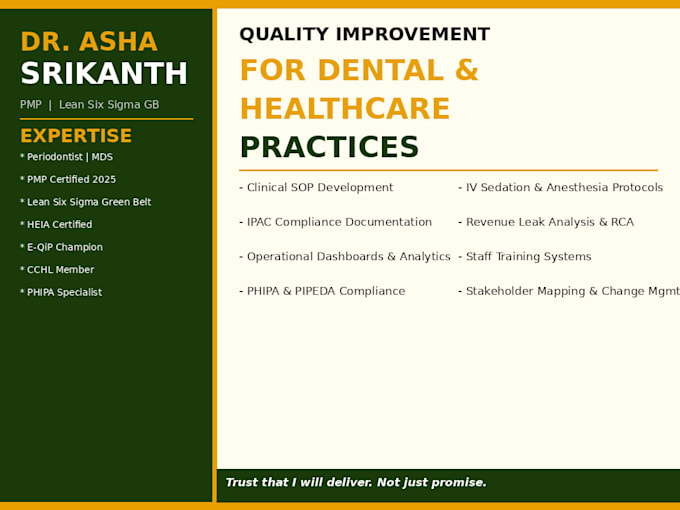 DR. ASHA
SRIKANTH

PMP | Lean Six Sigma GB

EXPERTISE

* Periodontist | MDS

* PMP Certified 2025

* Lean Six Sigma Green Belt

* HEIA Certified

* E-QIP Champion

* CCHL Member

* PHIPA Specialist

QUALITY IMPROVEMENT
FOR DENTAL &
HEALTHCARE
PRACTICES

- Clinical SOP Development

- IPAC Compliance Documentation

- Operational Dashboards & Analytics

- PHIPA & PIPEDA Compliance

- IV Sedation & Anesthesia Protocols

- Revenue Leak Analysis & RCA

- Staff Training Systems

- Stakeholder Mapping & Change Mgmt

Trust that I will deliver. Not just promise.